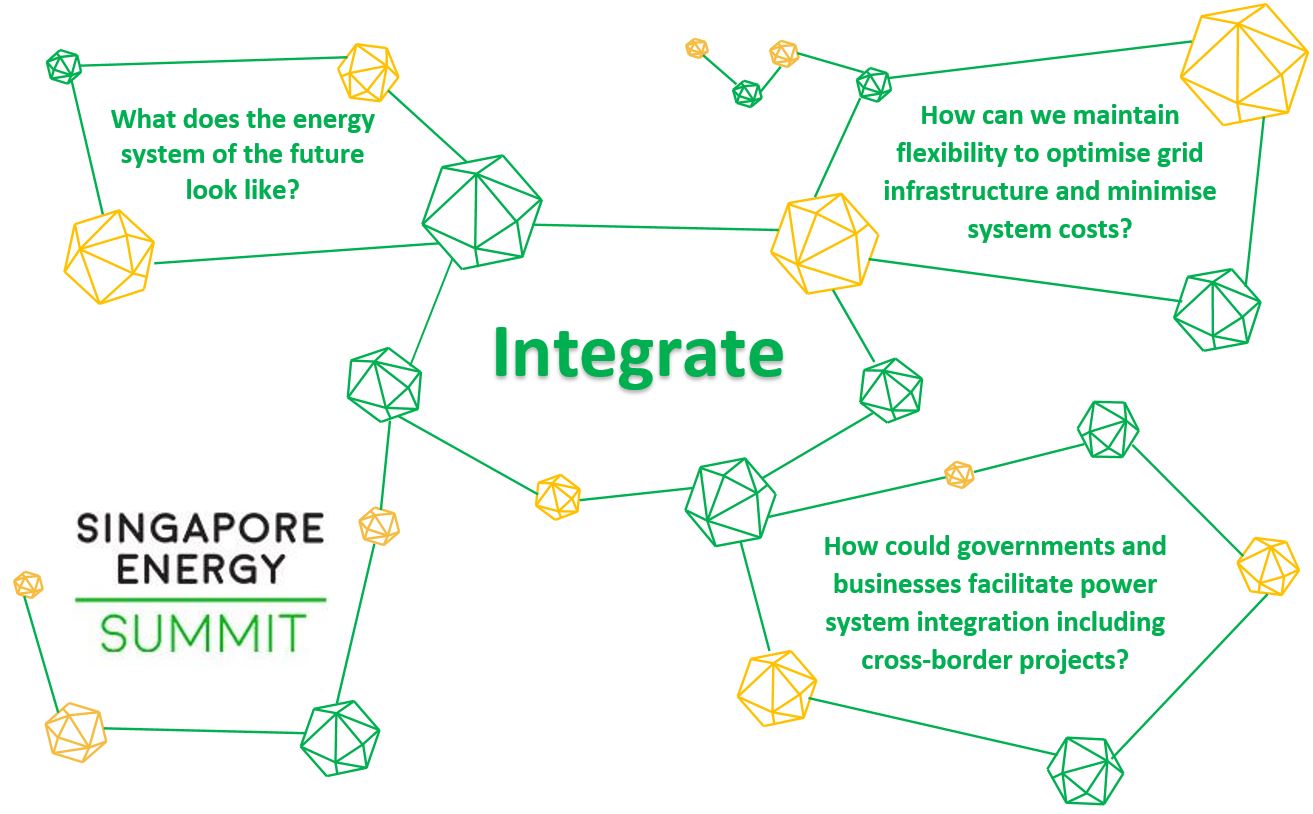 What does the energy system of the future look like?

How can we maintain flexibility to optimise grid infrastructure and minimise system costs?

Integrate

SINGAPORE ENERGY SUMMIT

How could governments and businesses facilitate power system integration including cross-border projects?